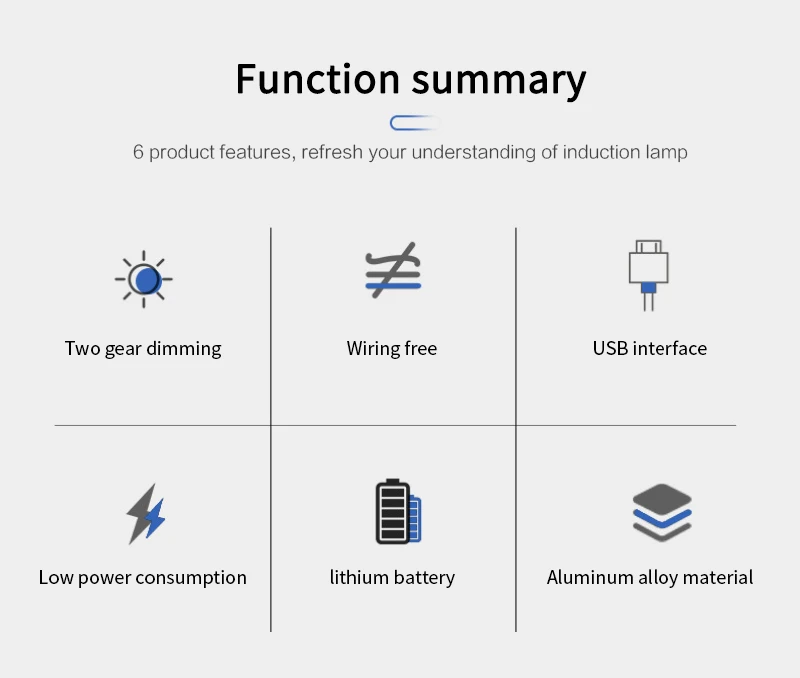 Function summary

6 product features, refresh your understanding of induction lamp

Two gear dimming

Wiring free

USB interface

Low power consumption

lithium battery

Aluminum alloy material